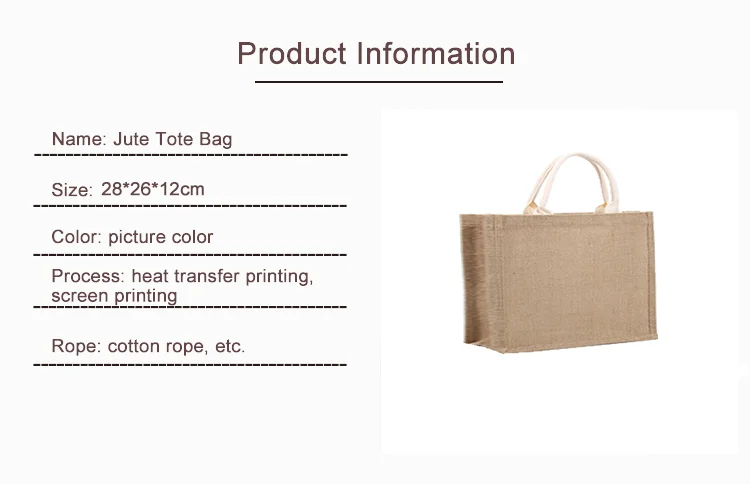 Product Information

Name: Jute Tote Bag

Size: 28*26*12cm

Color: picture color

Process: heat transfer printing, screen printing

Rope: cotton rope, etc.